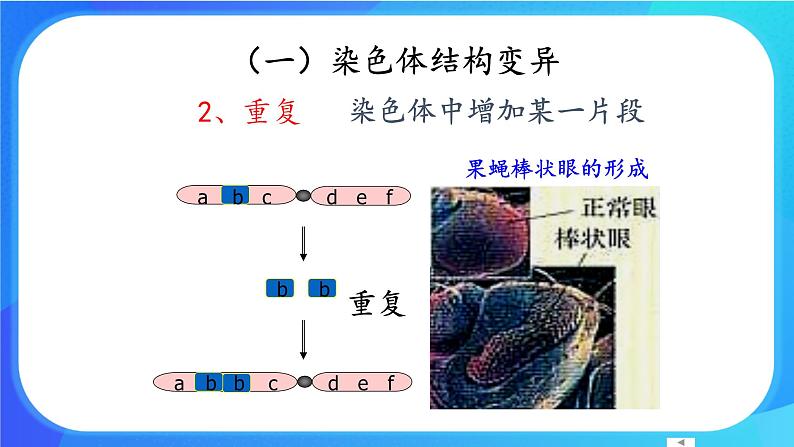 （一）染色体结构变异

2、重复　染色体中增加某一片段

果蝇棒状眼的形成

a b c d e f

b b

重复

a b b c d e f

正常眼

棒状眼